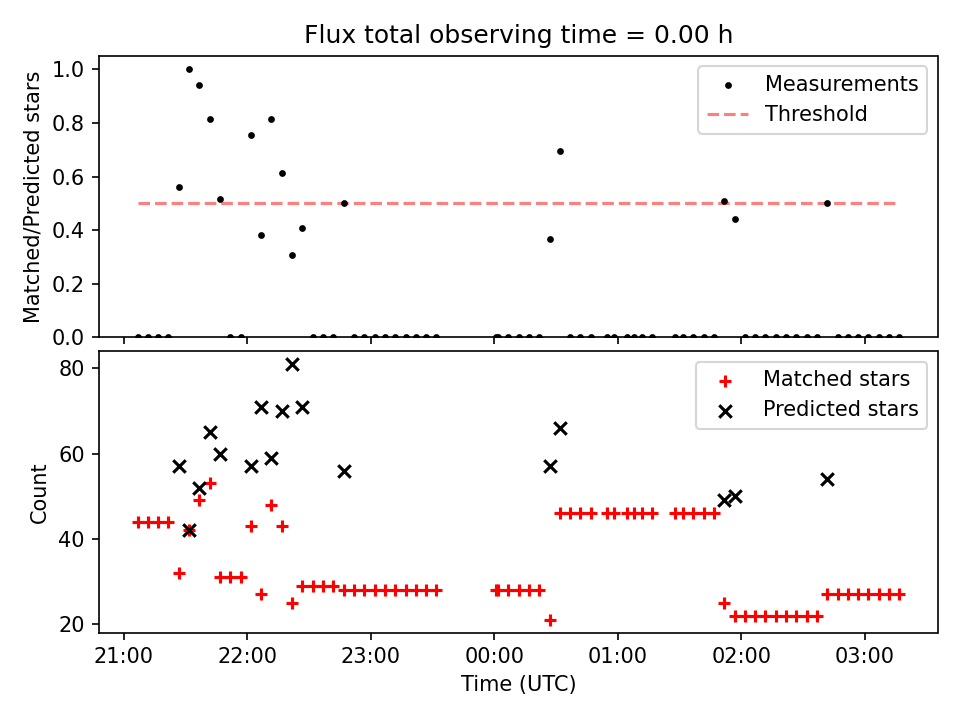 Flux total observing time = 0.00 h

Matched/Predicted stars

1.0
0.8
0.6
0.4
0.2
0.0

Measurements
Threshold

Count

80
60
40
20

Matched stars
Predicted stars

21:00
22:00
23:00
00:00
01:00
02:00
03:00

Time (UTC)